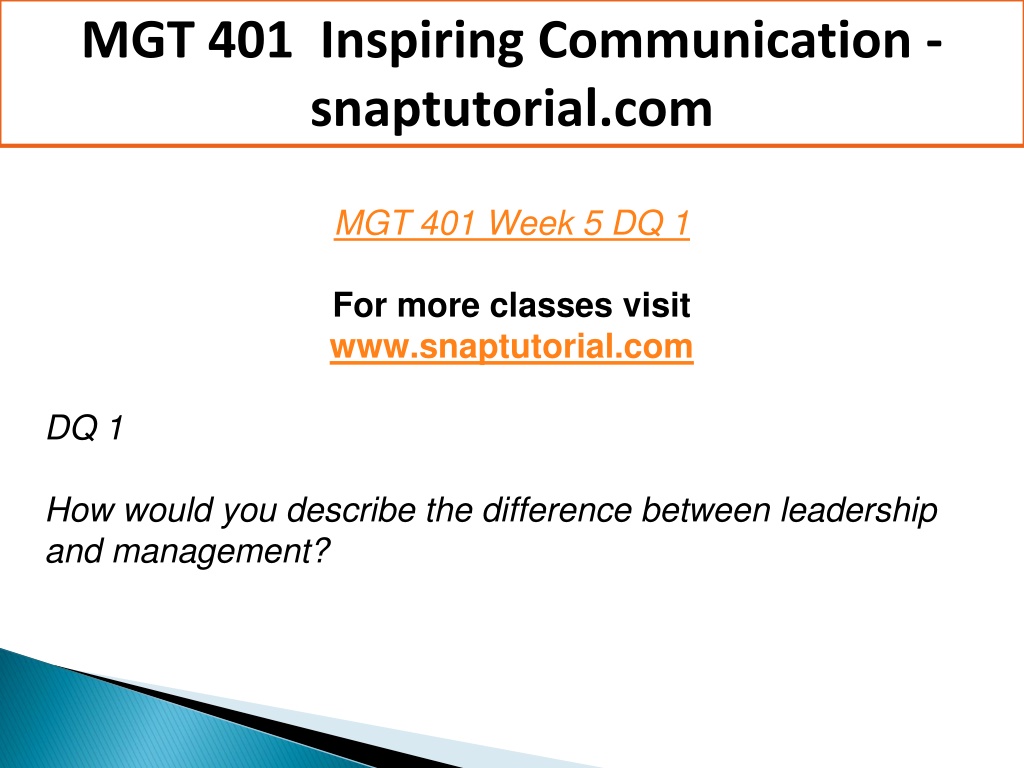 MGT 401 Inspiring Communication - snaptutorial.com

MGT 401 Week 5 DQ 1

For more classes visit
www.snaptutorial.com

DQ 1

How would you describe the difference between leadership and management?